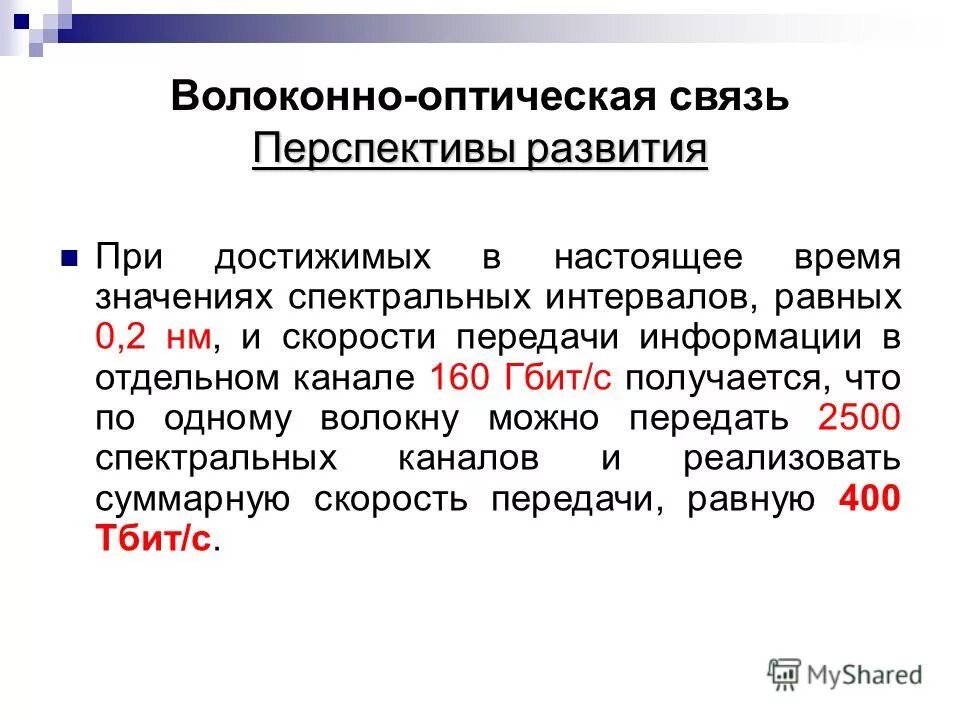 Волоконно-оптическая связь
Перспективы развития

При достижимых в настоящее время значениях спектральных интервалов, равных 0,2 нм, и скорости передачи информации в отдельном канале 160 Гбит/с получается, что по одному волокну можно передать 2500 спектральных каналов и реализовать суммарную скорость передачи, равную 400 Тбит/с.

MyShared